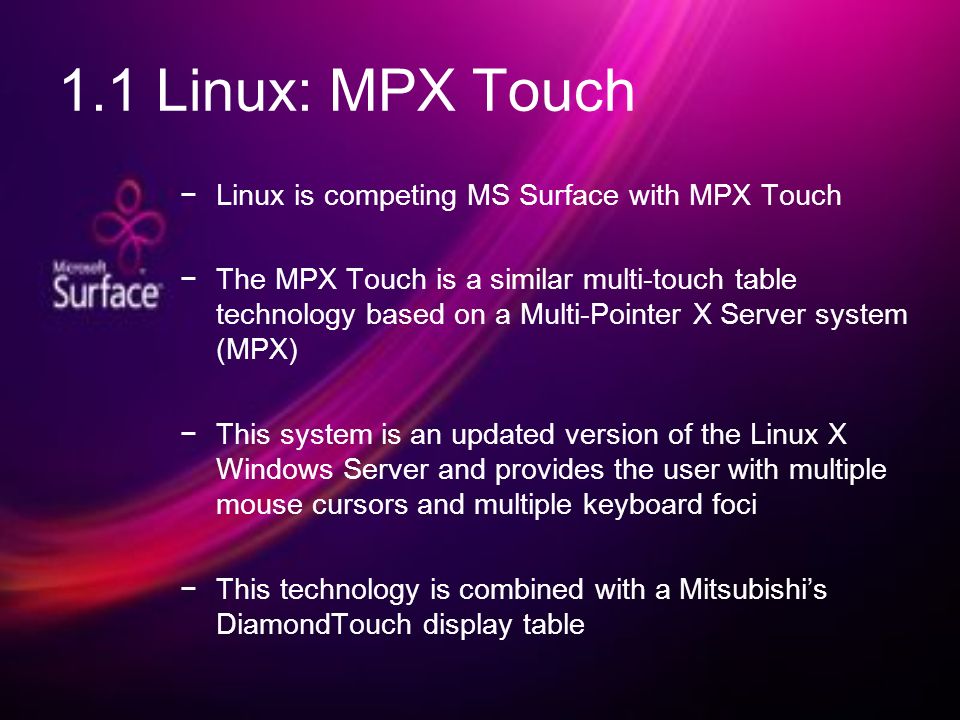 1.1 Linux: MPX Touch

Microsoft Surface

− Linux is competing MS Surface with MPX Touch

− The MPX Touch is a similar multi-touch table technology based on a Multi-Pointer X Server system (MPX)

− This system is an updated version of the Linux X Windows Server and provides the user with multiple mouse cursors and multiple keyboard foci

− This technology is combined with a Mitsubishi's DiamondTouch display table